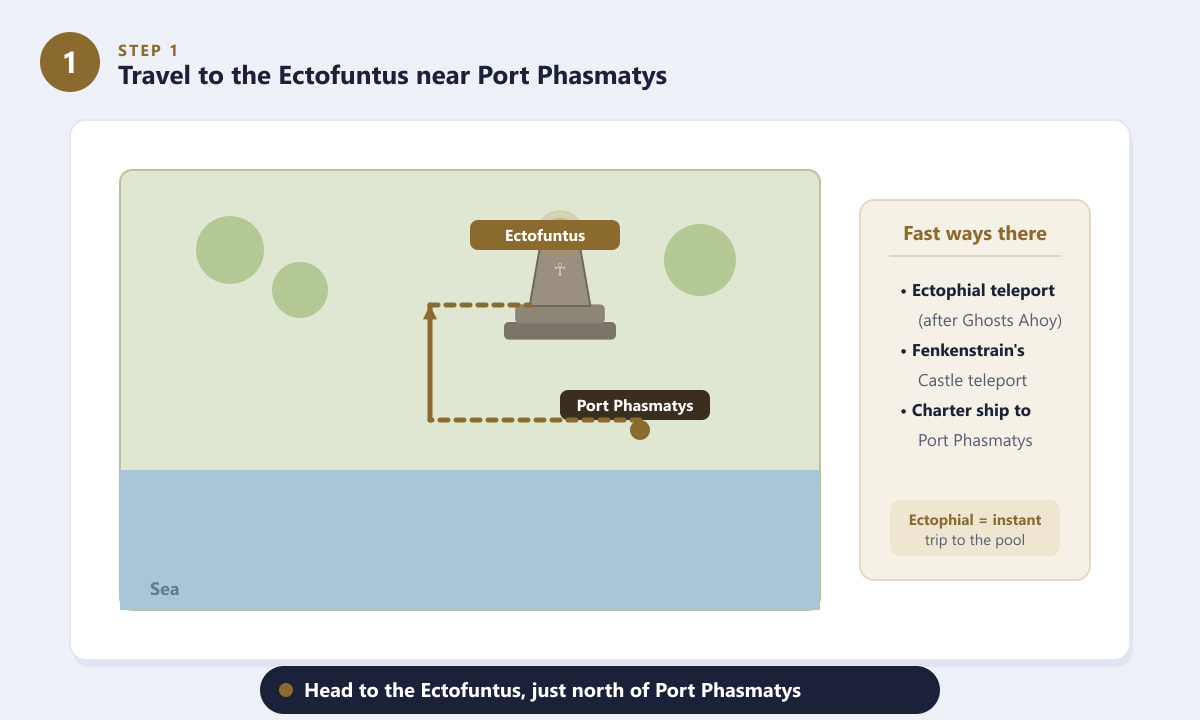 1

STEP 1

Travel to the Ectofuntus near Port Phasmatys

Ectofuntus

☥

Port Phasmatys

Sea

Fast ways there

• Ectophial teleport (after Ghosts Ahoy)
• Fenkenstrain's Castle teleport
• Charter ship to Port Phasmatys

Ectophial = instant trip to the pool

Head to the Ectofuntus, just north of Port Phasmatys